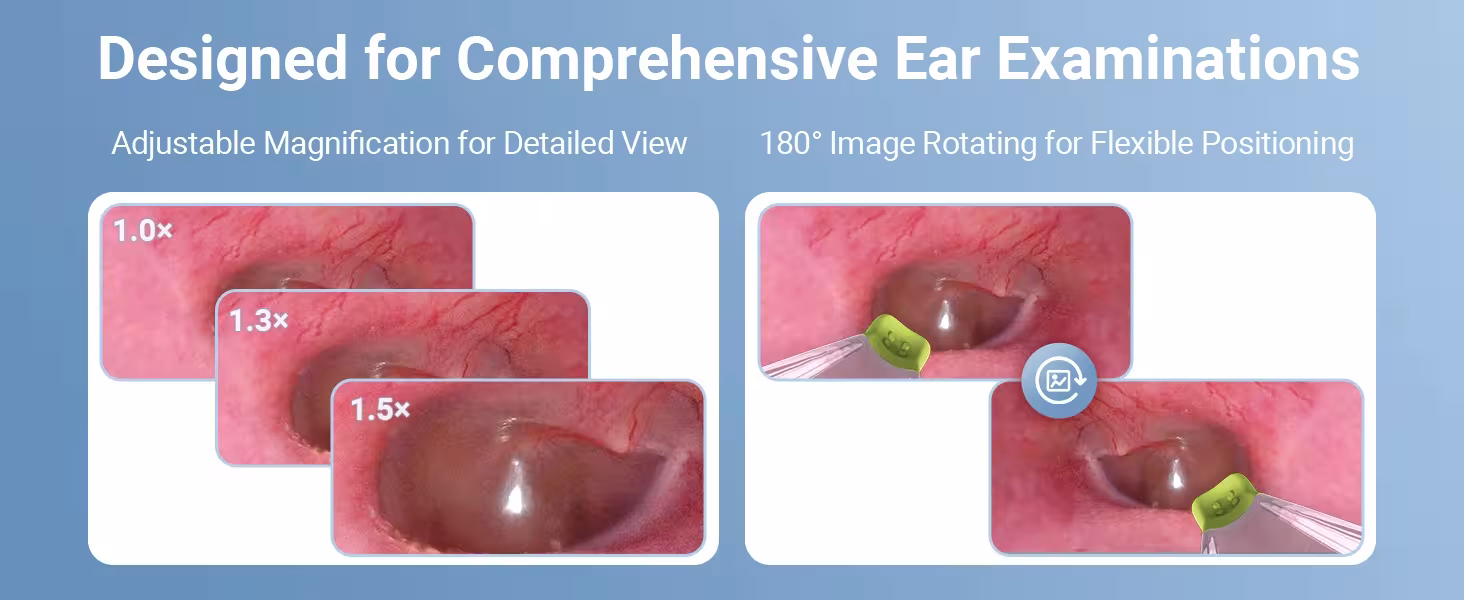 Designed for Comprehensive Ear Examinations

Adjustable Magnification for Detailed View

1.0×

1.3×

1.5×

180° Image Rotating for Flexible Positioning